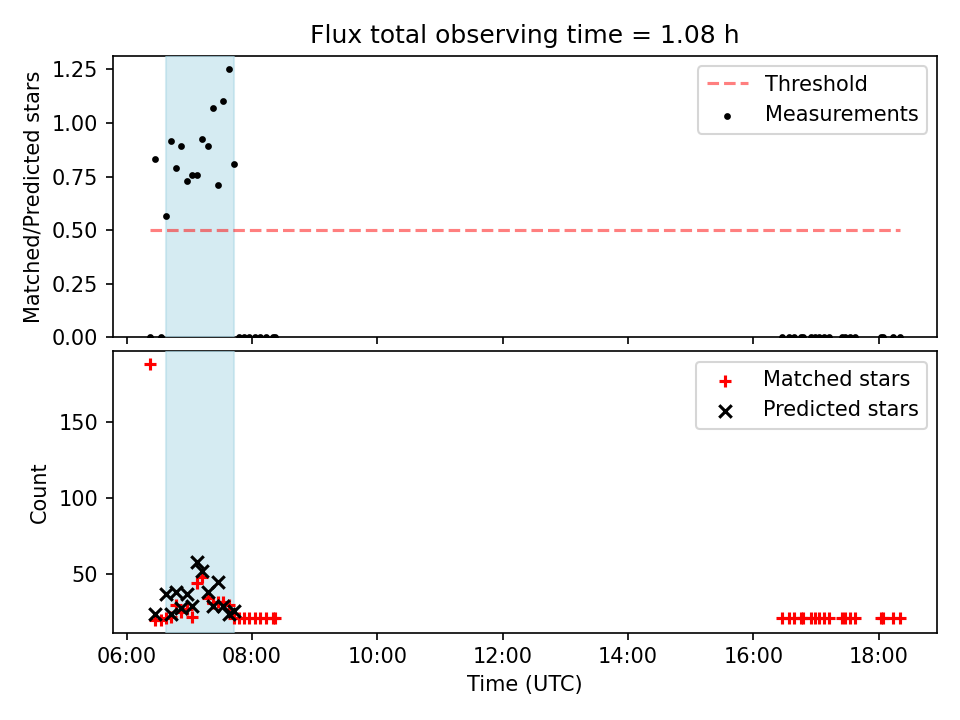 Flux total observing time = 1.08 h

Matched/Predicted stars

1.25
1.00
0.75
0.50
0.25
0.00

Threshold
Measurements

Count

150
100
50

Matched stars
Predicted stars

06:00
08:00
10:00
12:00
14:00
16:00
18:00

Time (UTC)